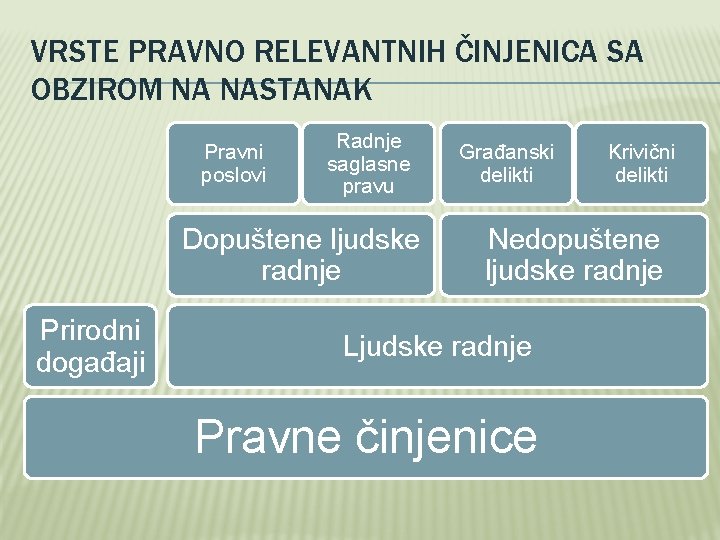 VRSTE PRAVNO RELEVANTNIH ČINJENICA SA OBZIROM NA NASTANAK

Pravni poslovi

Radnje saglasne pravu

Građanski delikti

Krivični delikti

Dopuštene ljudske radnje

Nedopuštene ljudske radnje

Prirodni događaji

Ljudske radnje

Pravne činjenice